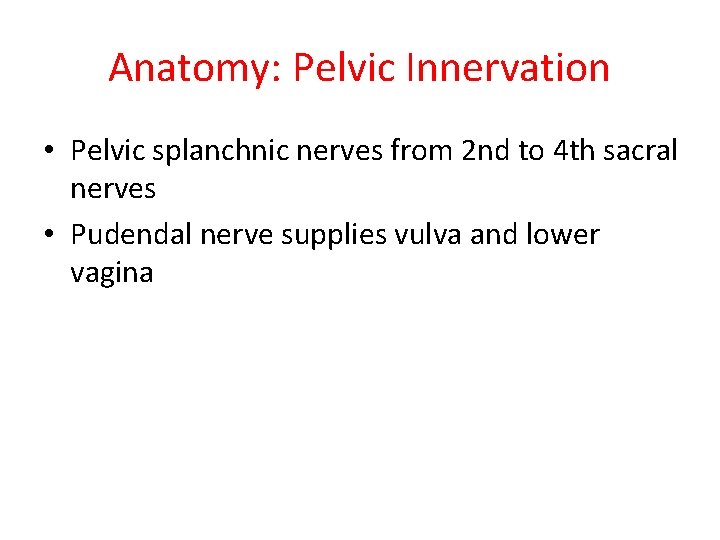 Anatomy: Pelvic Innervation

• Pelvic splanchnic nerves from 2nd to 4th sacral nerves
• Pudendal nerve supplies vulva and lower vagina